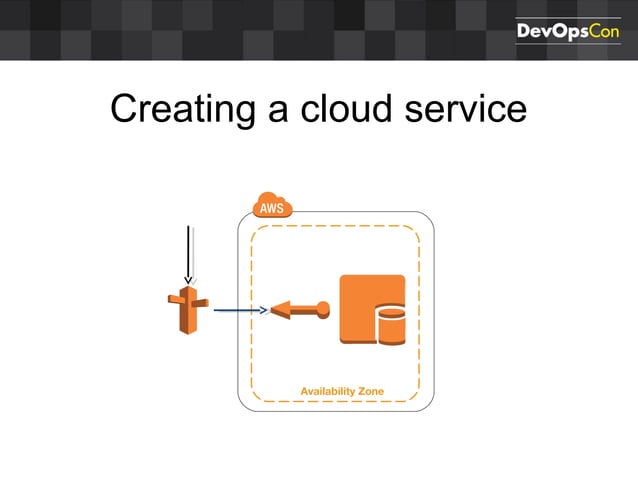 DevOpsCon

Creating a cloud service

AWS

Availability Zone